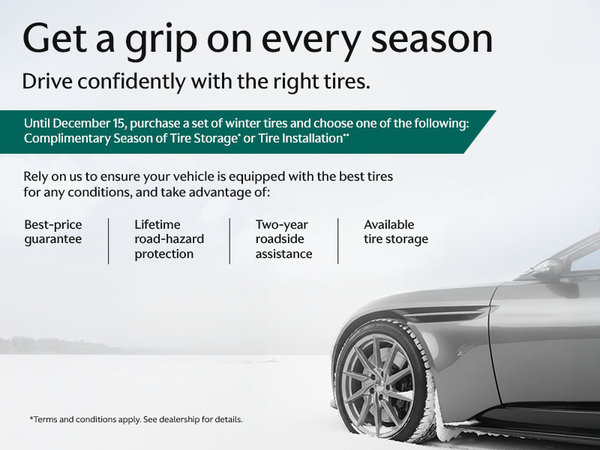 Get a grip on every season

Drive confidently with the right tires.

Until December 15, purchase a set of winter tires and choose one of the following: Complimentary Season of Tire Storage* or Tire Installation**

Rely on us to ensure your vehicle is equipped with the best tires for any conditions, and take advantage of:

Best-price guarantee

Lifetime road-hazard protection

Two-year roadside assistance

Available tire storage

*Terms and conditions apply. See dealership for details.